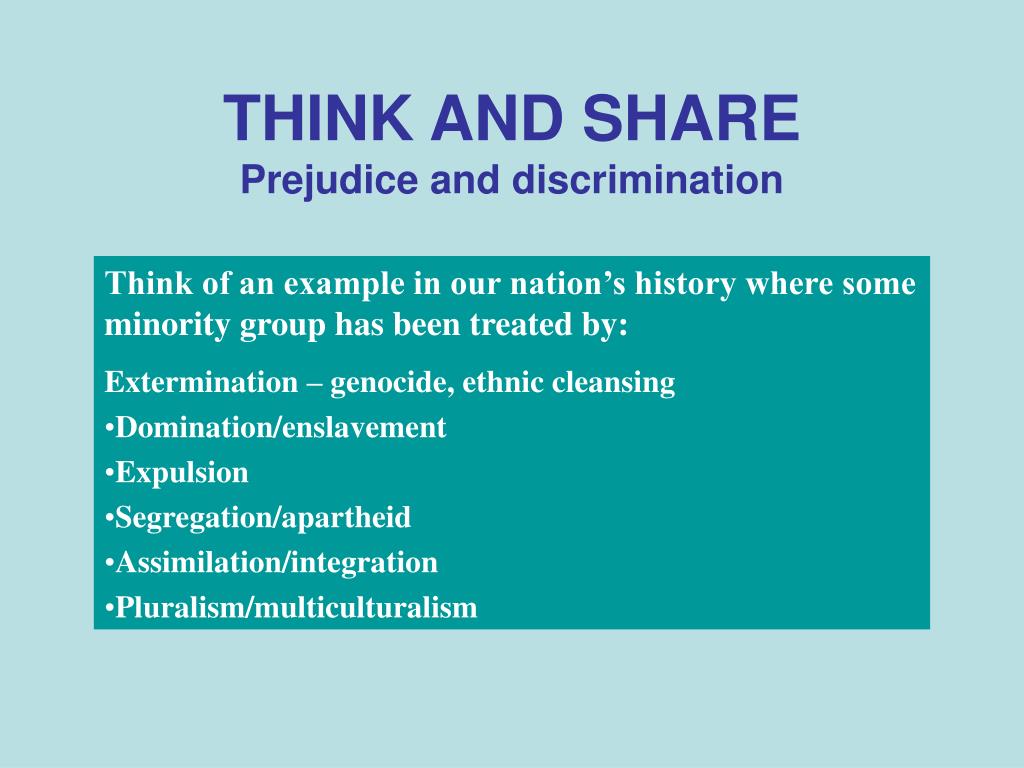 THINK AND SHARE
Prejudice and discrimination

Think of an example in our nation’s history where some minority group has been treated by:

Extermination – genocide, ethnic cleansing
•Domination/enslavement
•Expulsion
•Segregation/apartheid
•Assimilation/integration
•Pluralism/multiculturalism